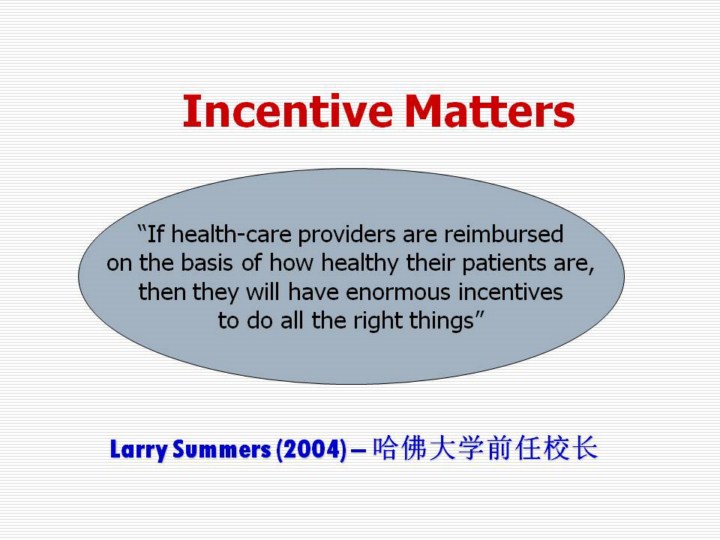 Incentive Matters

“If health-care providers are reimbursed on the basis of how healthy their patients are, then they will have enormous incentives to do all the right things”

Larry Summers (2004) – 哈佛大学前任校长